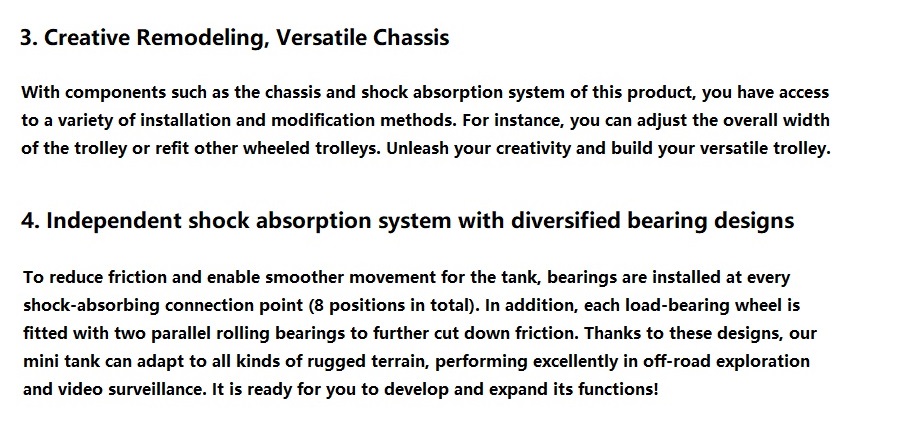 3. Creative Remodeling, Versatile Chassis

With components such as the chassis and shock absorption system of this product, you have access to a variety of installation and modification methods. For instance, you can adjust the overall width of the trolley or refit other wheeled trolleys. Unleash your creativity and build your versatile trolley.

4. Independent shock absorption system with diversified bearing designs

To reduce friction and enable smoother movement for the tank, bearings are installed at every shock-absorbing connection point (8 positions in total). In addition, each load-bearing wheel is fitted with two parallel rolling bearings to further cut down friction. Thanks to these designs, our mini tank can adapt to all kinds of rugged terrain, performing excellently in off-road exploration and video surveillance. It is ready for you to develop and expand its functions!